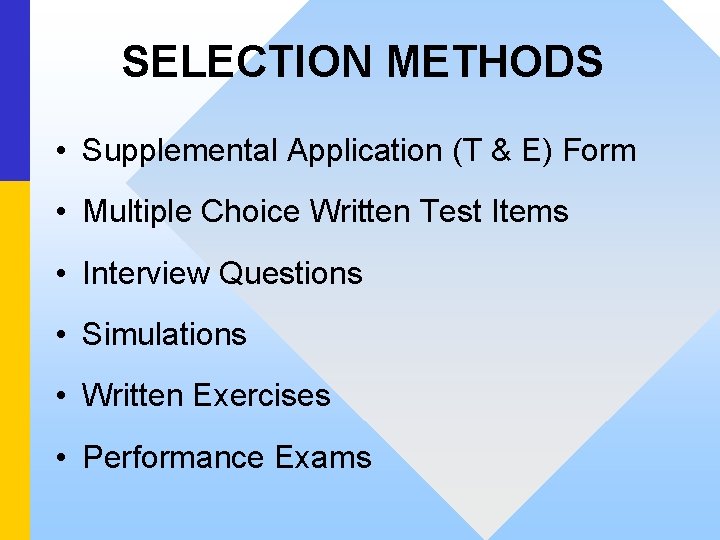 SELECTION METHODS

• Supplemental Application (T & E) Form
• Multiple Choice Written Test Items
• Interview Questions
• Simulations
• Written Exercises
• Performance Exams